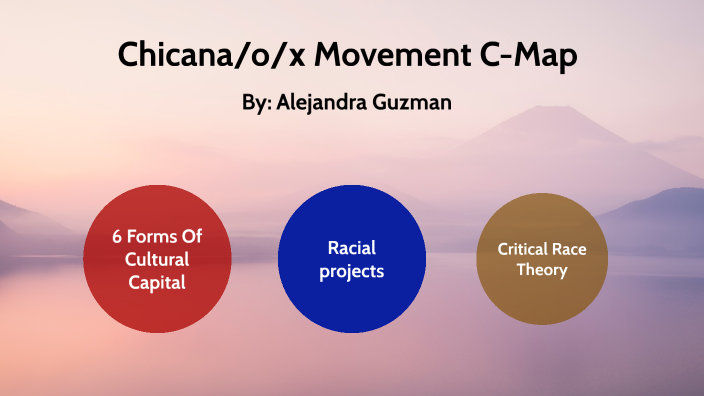 Chicana/o/x Movement C-Map

By: Alejandra Guzman

6 Forms Of Cultural Capital

Racial projects

Critical Race Theory